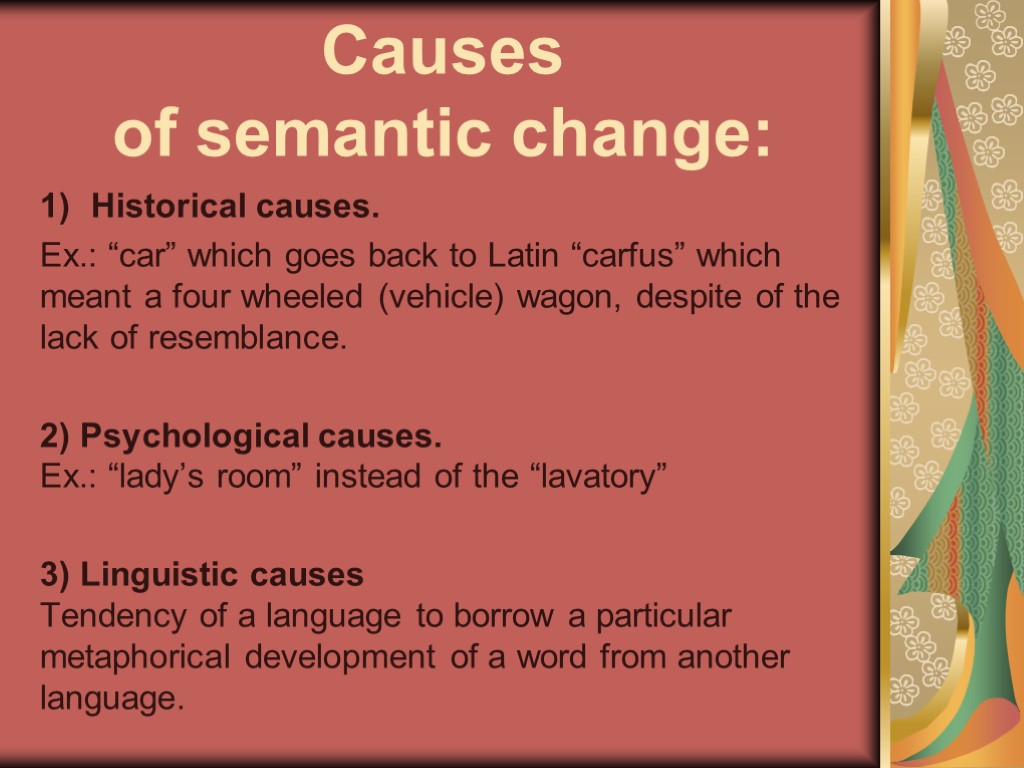 Causes
of semantic change:

1) Historical causes.

Ex.: “car” which goes back to Latin “carfus” which meant a four wheeled (vehicle) wagon, despite of the lack of resemblance.

2) Psychological causes.
Ex.: “lady’s room” instead of the “lavatory”

3) Linguistic causes
Tendency of a language to borrow a particular metaphorical development of a word from another language.